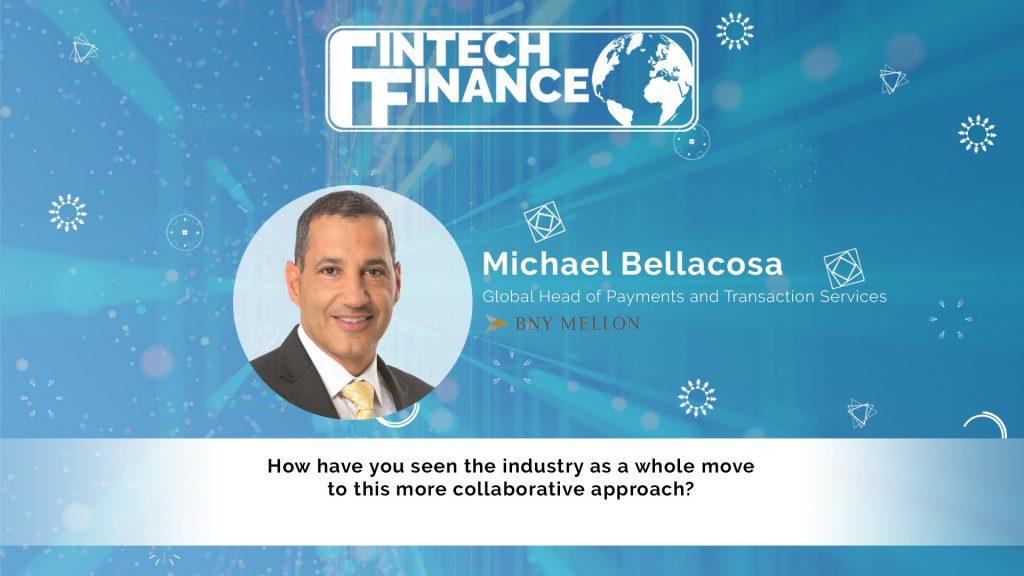 FINTECH FINANCE

Michael Bellacosa

Global Head of Payments and Transaction Services

BNY MELLON

How have you seen the industry as a whole move to this more collaborative approach?